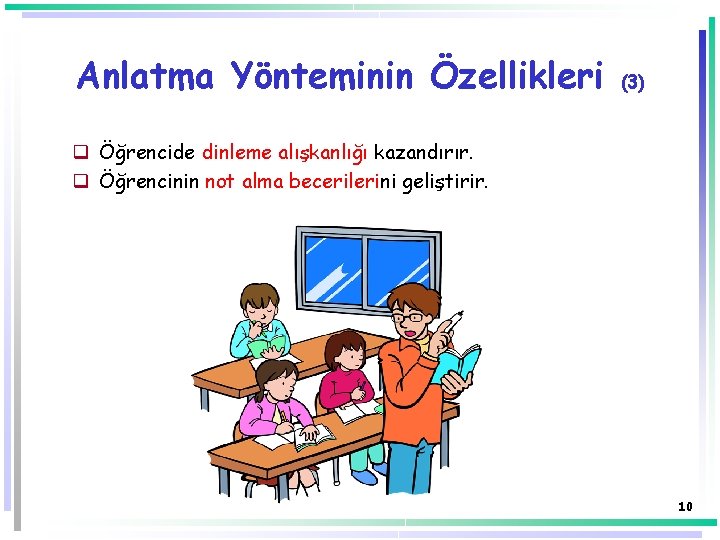 Anlatma Yönteminin Özellikleri (3)

❑ Öğrencide dinleme alışkanlığı kazandırır.
❑ Öğrencinin not alma becerilerini geliştirir.

10